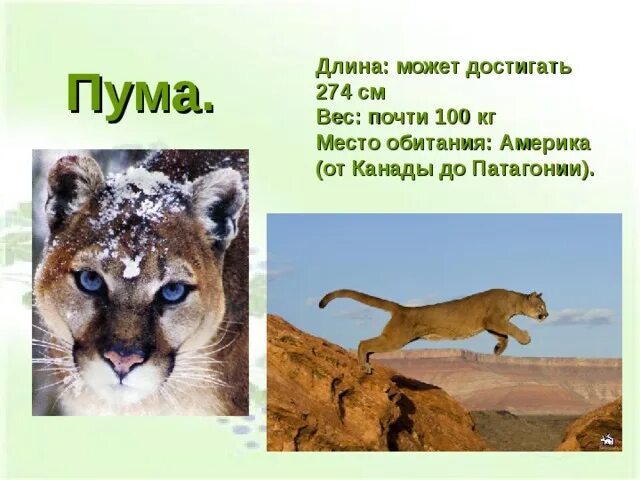 Пума.

Длина: может достигать 274 см
Вес: почти 100 кг
Место обитания: Америка (от Канады до Патагонии).